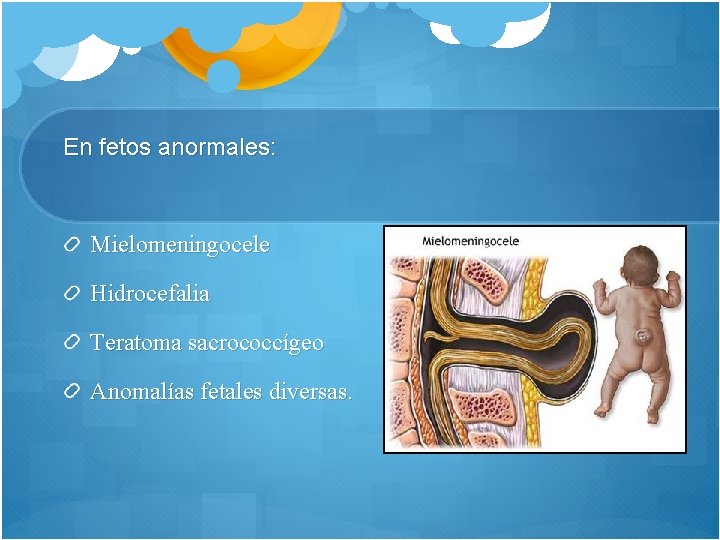 En fetos anormales:

Mielomeningocele

Hidrocefalia

Teratoma sacrococcígeo

Anomalías fetales diversas.

Mielomeningocele